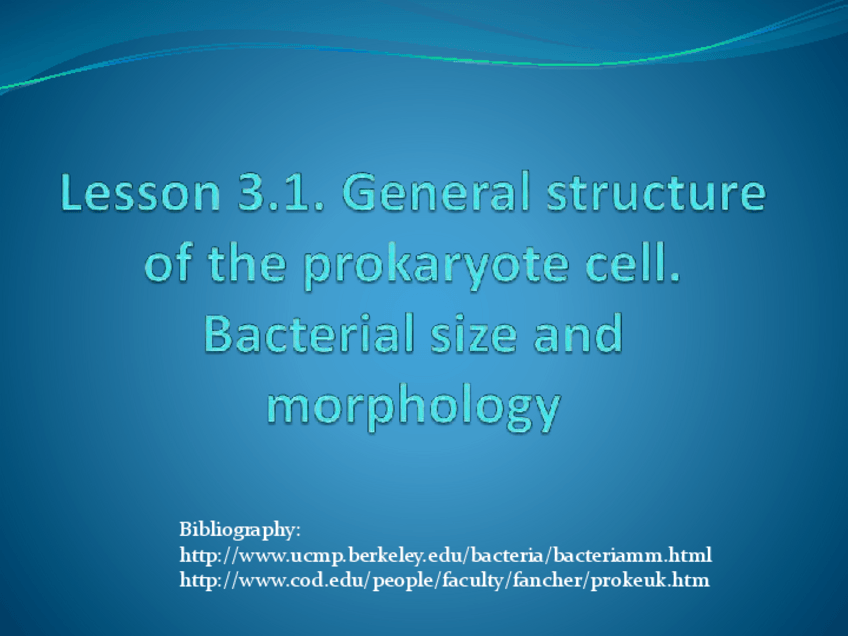 Lesson 3.1. General structure of the prokaryote cell. Bacterial size and morphology

Bibliography:
http://www.ucmp.berkeley.edu/bacteria/bacteriamm.html
http://www.cod.edu/people/faculty/fancher/prokeuk.htm